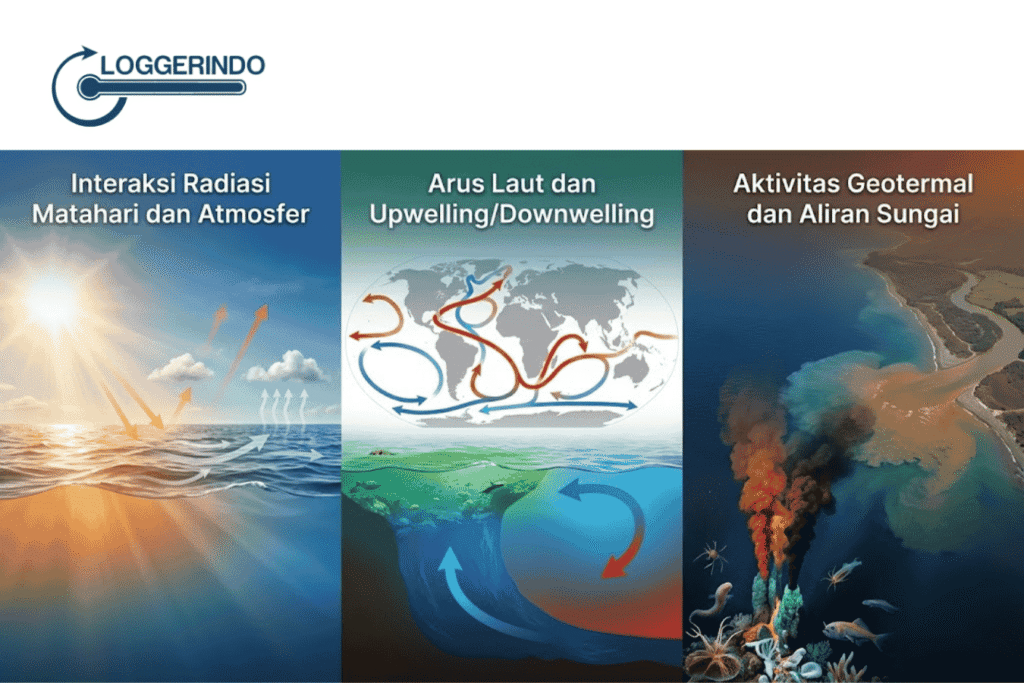 LOGGERINDO

Interaksi Radiasi Matahari dan Atmosfer

Arus Laut dan Upwelling/Downwelling

Aktivitas Geotermal dan Aliran Sungai